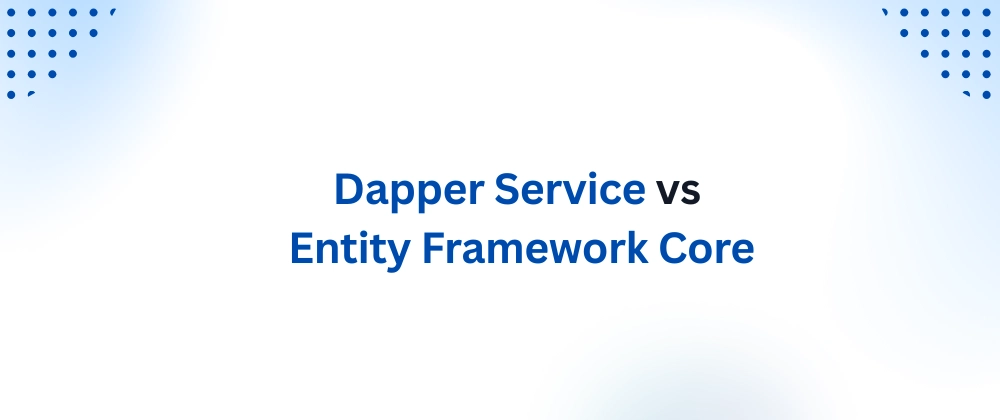 Dapper Service vs
Entity Framework Core